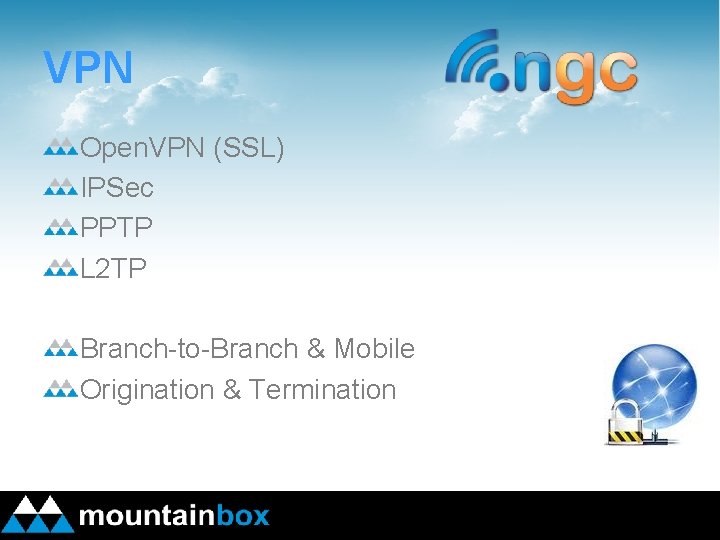 VPN

ngc

OpenVPN (SSL)
IPSec
PPTP
L2TP

Branch-to-Branch & Mobile
Origination & Termination

mountainbox